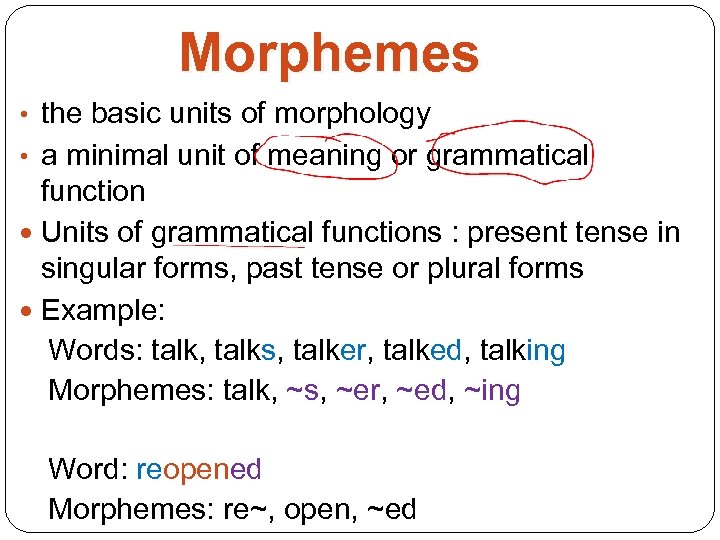 Morphemes

• the basic units of morphology
• a minimal unit of meaning or grammatical function
• Units of grammatical functions : present tense in singular forms, past tense or plural forms
• Example:
Words: talk, talks, talker, talked, talking
Morphemes: talk, ~s, ~er, ~ed, ~ing

Word: reopened
Morphemes: re~, open, ~ed